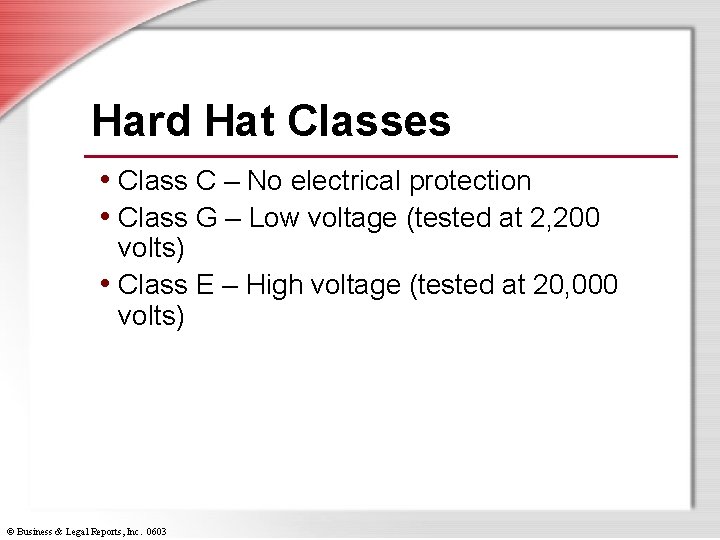 Hard Hat Classes

• Class C – No electrical protection
• Class G – Low voltage (tested at 2,200 volts)
• Class E – High voltage (tested at 20,000 volts)

© Business & Legal Reports, Inc. 0603